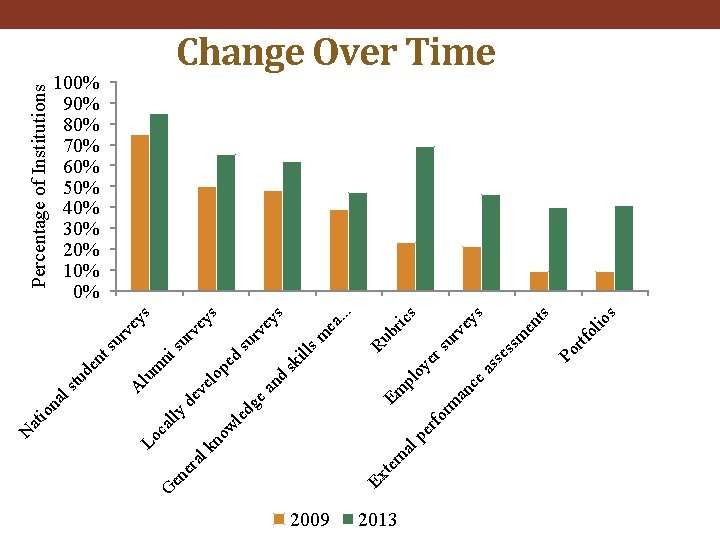 Change Over Time

Percentage of Institutions

100%
90%
80%
70%
60%
50%
40%
30%
20%
10%
0%

National student surveys
Alumni surveys
Locally developed surveys
General knowledge and skills mea...
Rubrics
Employer surveys
External performance assessments
Portfolios

2009 2013